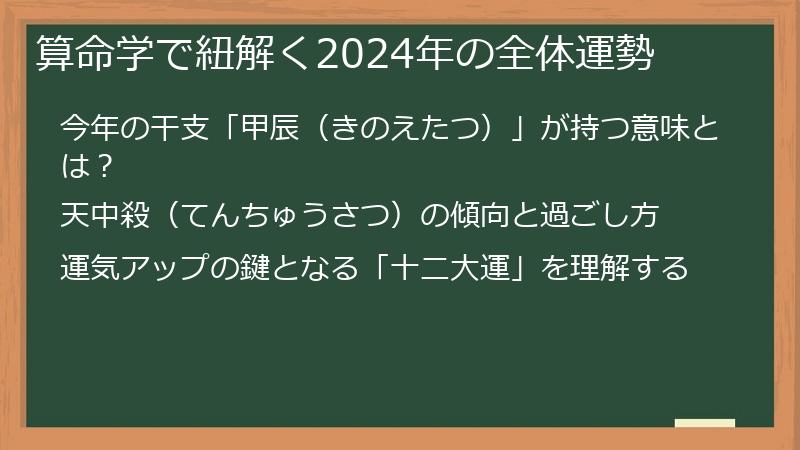 算命学で紐解く2024年の全体運勢

今年の干支「甲辰（きのえたつ）」が持つ意味とは？

天中殺（てんちゅうさつ）の傾向と過ごし方

運気アップの鍵となる「十二大運」を理解する